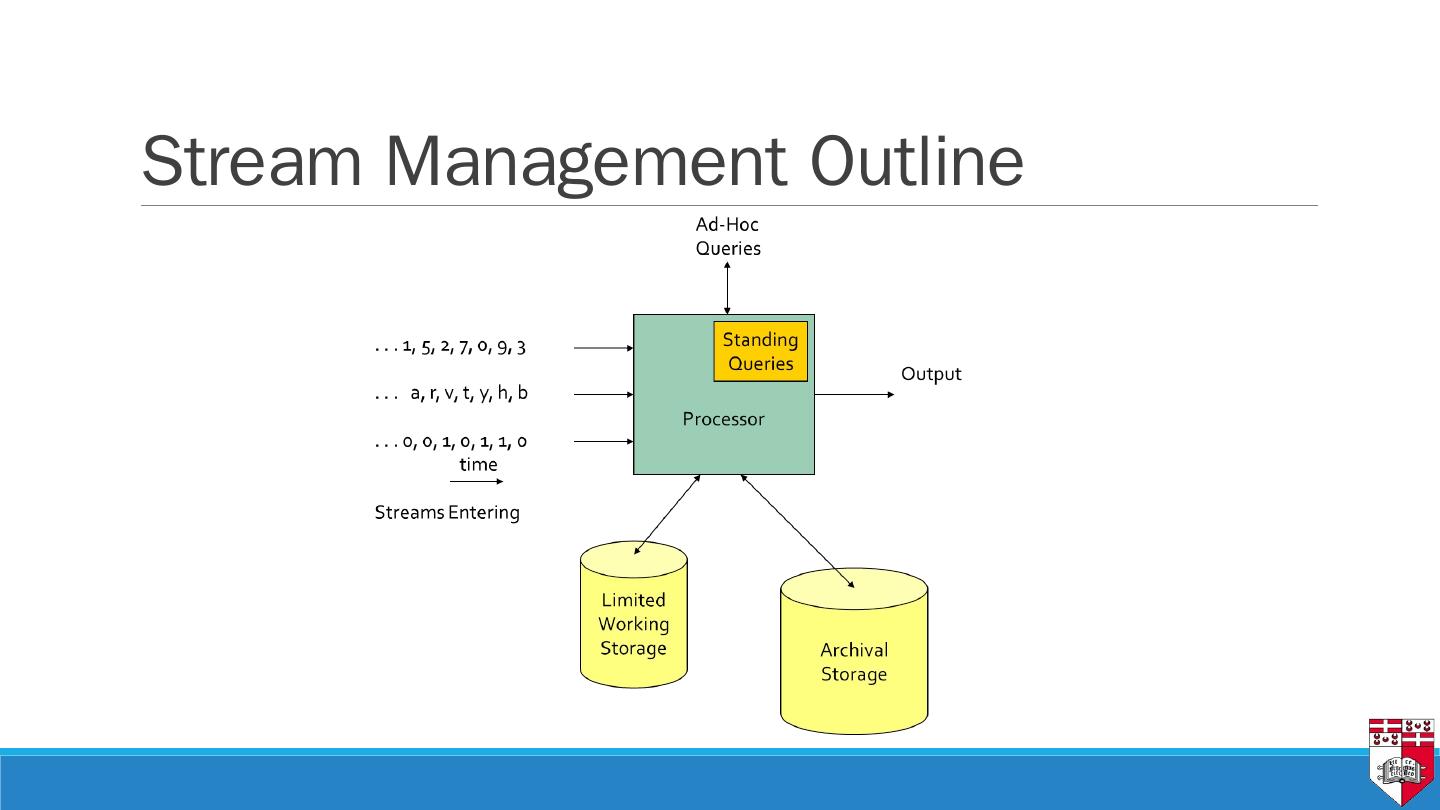 Stream Management Outline

Ad-Hoc Queries

. . . 1, 5, 2, 7, 0, 9, 3

. . . a, r, v, t, y, h, b

. . . 0, 0, 1, 0, 1, 1, 0
time

Streams Entering

Standing Queries

Processor

Output

Limited Working Storage

Archival Storage